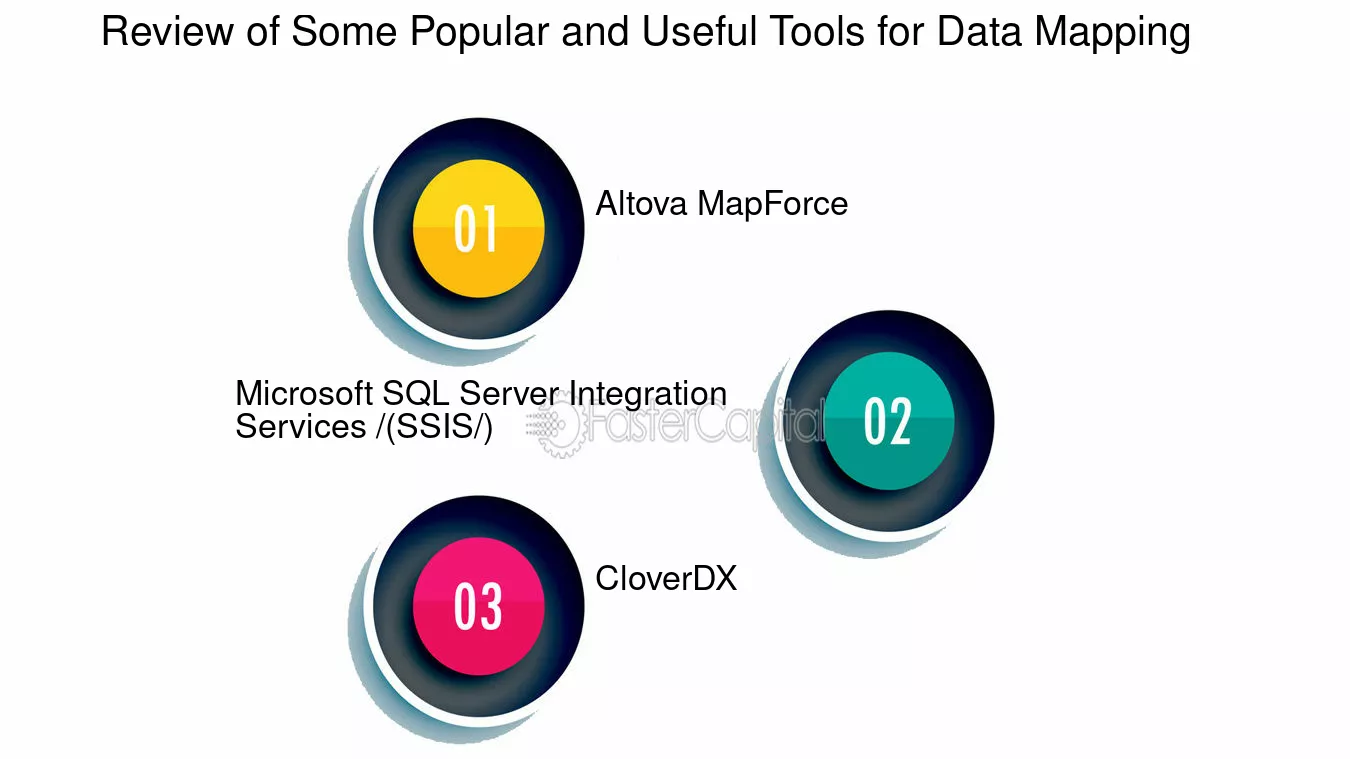 Review of Some Popular and Useful Tools for Data Mapping

01

Altova MapForce

Microsoft SQL Server Integration Services /(SSIS/)

FasterCapital

02

03

CloverDX